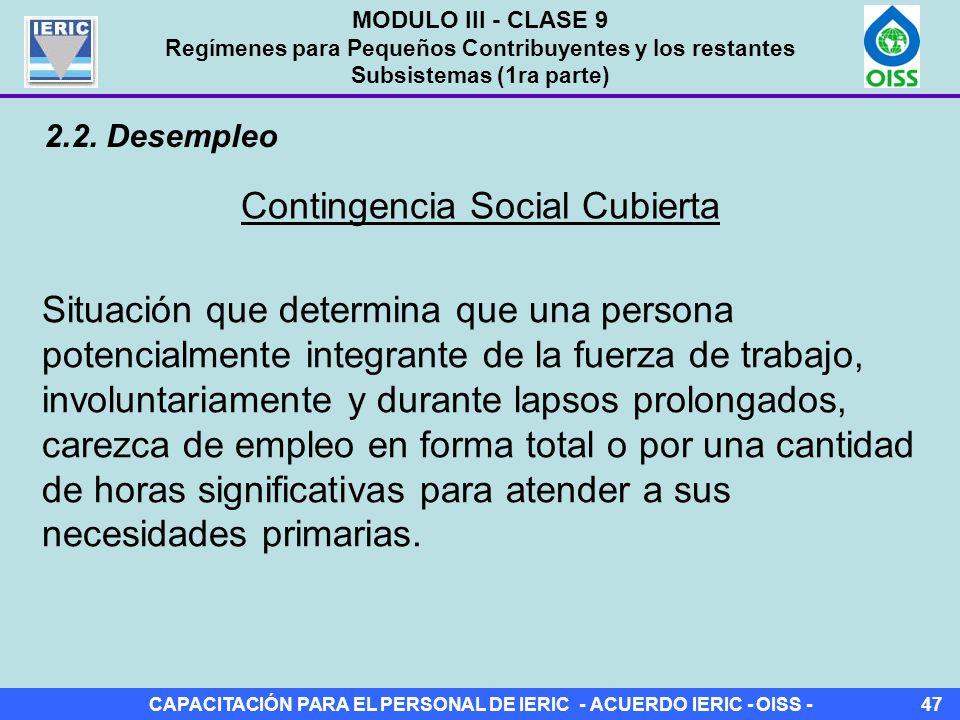 IERIC

MODULO III - CLASE 9
Regímenes para Pequeños Contribuyentes y los restantes Subsistemas (1ra parte)

OISS

2.2. Desempleo

Contingencia Social Cubierta

Situación que determina que una persona potencialmente integrante de la fuerza de trabajo, involuntariamente y durante lapsos prolongados, carezca de empleo en forma total o por una cantidad de horas significativas para atender a sus necesidades primarias.

CAPACITACIÓN PARA EL PERSONAL DE IERIC - ACUERDO IERIC - OISS -

47